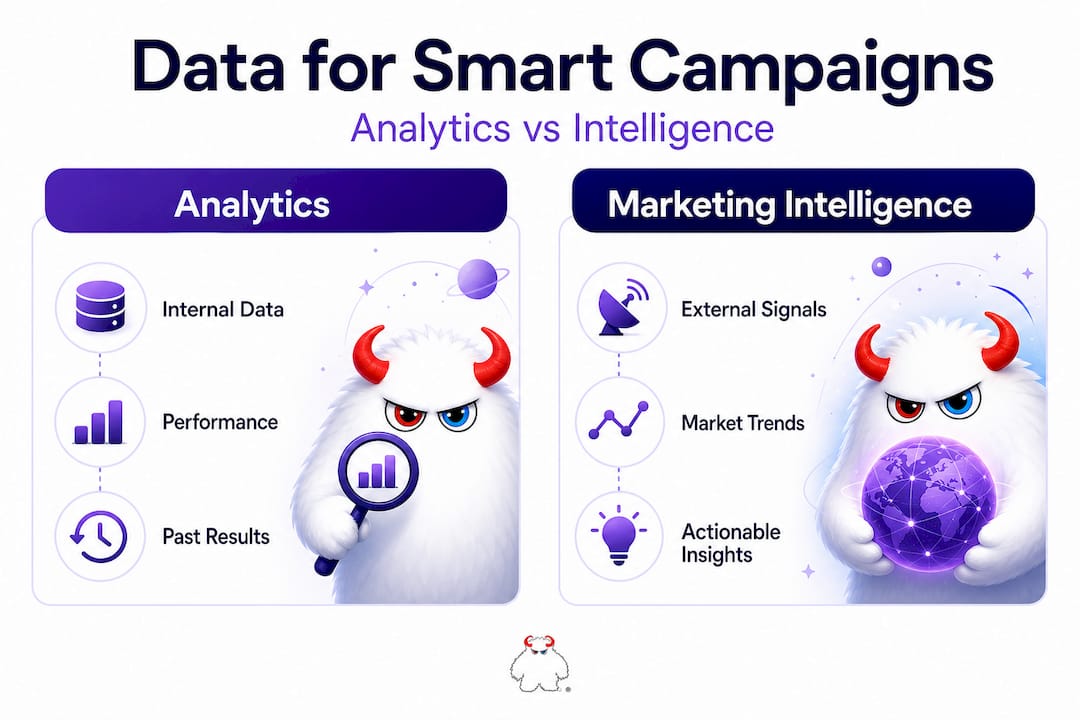 Data for Smart Campaigns

Analytics vs Intelligence

Analytics

Internal Data

Performance

Past Results

Marketing Intelligence

External Signals

Market Trends

Actionable Insights